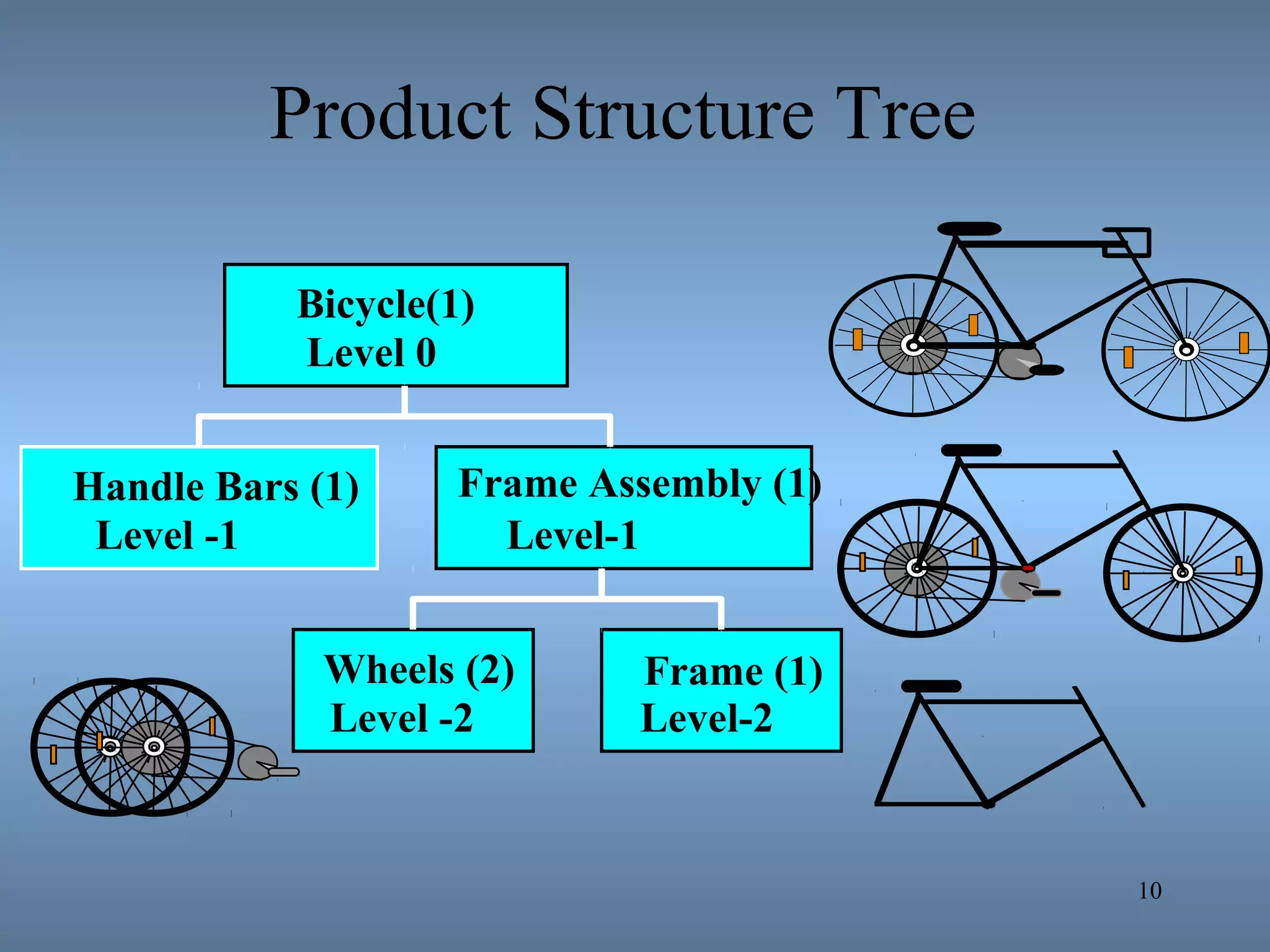 Product Structure Tree

Bicycle(1)
Level 0

Handle Bars (1)
Level -1

Frame Assembly (1)
Level-1

Wheels (2)
Level -2

Frame (1)
Level-2

10